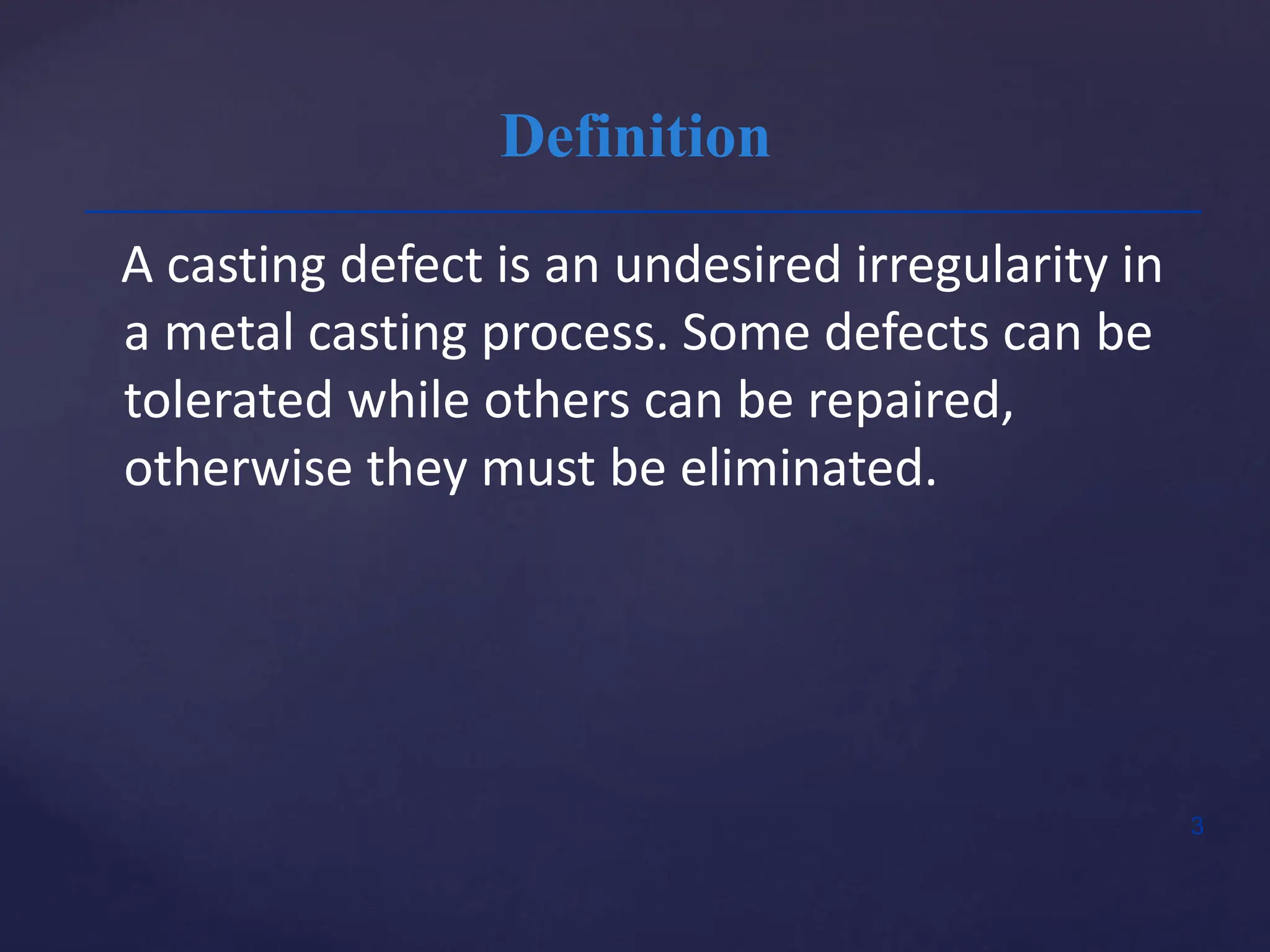 Definition

A casting defect is an undesired irregularity in a metal casting process. Some defects can be tolerated while others can be repaired, otherwise they must be eliminated.

3